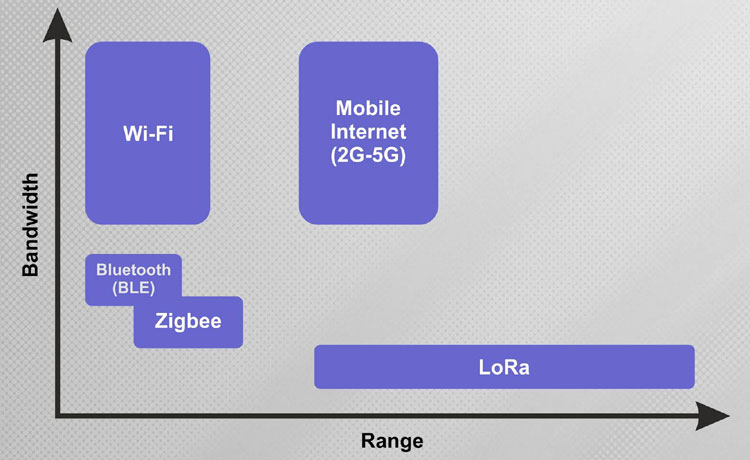 Bandwidth

Wi-Fi

Mobile Internet (2G-5G)

Bluetooth (BLE)

Zigbee

LoRa

Range